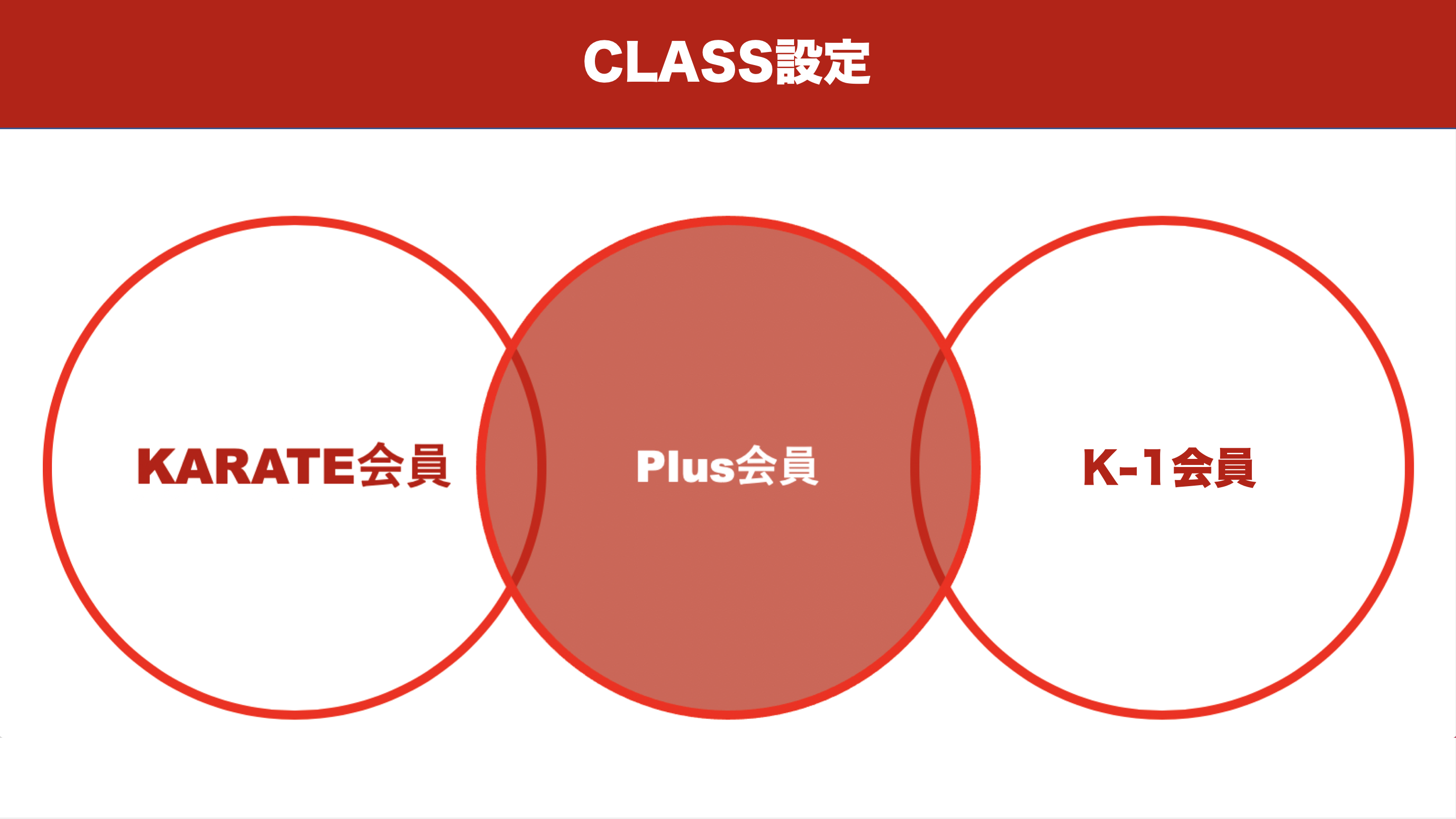 CLASS設定

KARATE会員

Plus会員

K-1会員